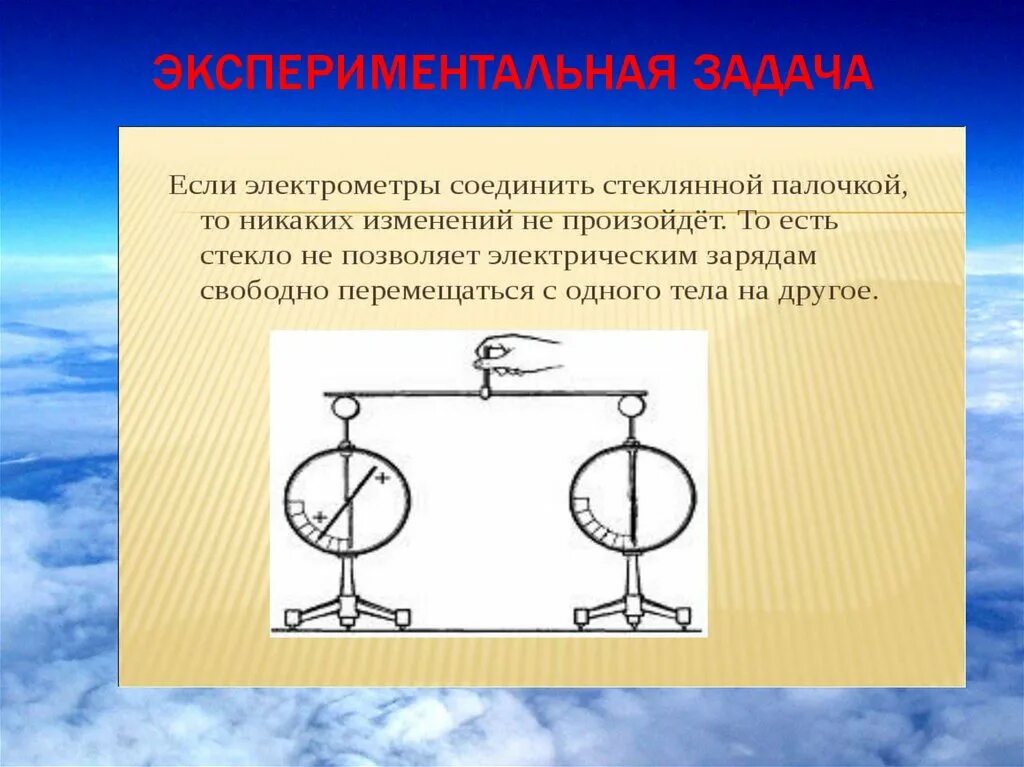 ЭКСПЕРИМЕНТАЛЬНАЯ ЗАДАЧА

Если электрометры соединить стеклянной палочкой, то никаких изменений не произойдёт. То есть стекло не позволяет электрическим зарядам свободно перемещаться с одного тела на другое.

+
+